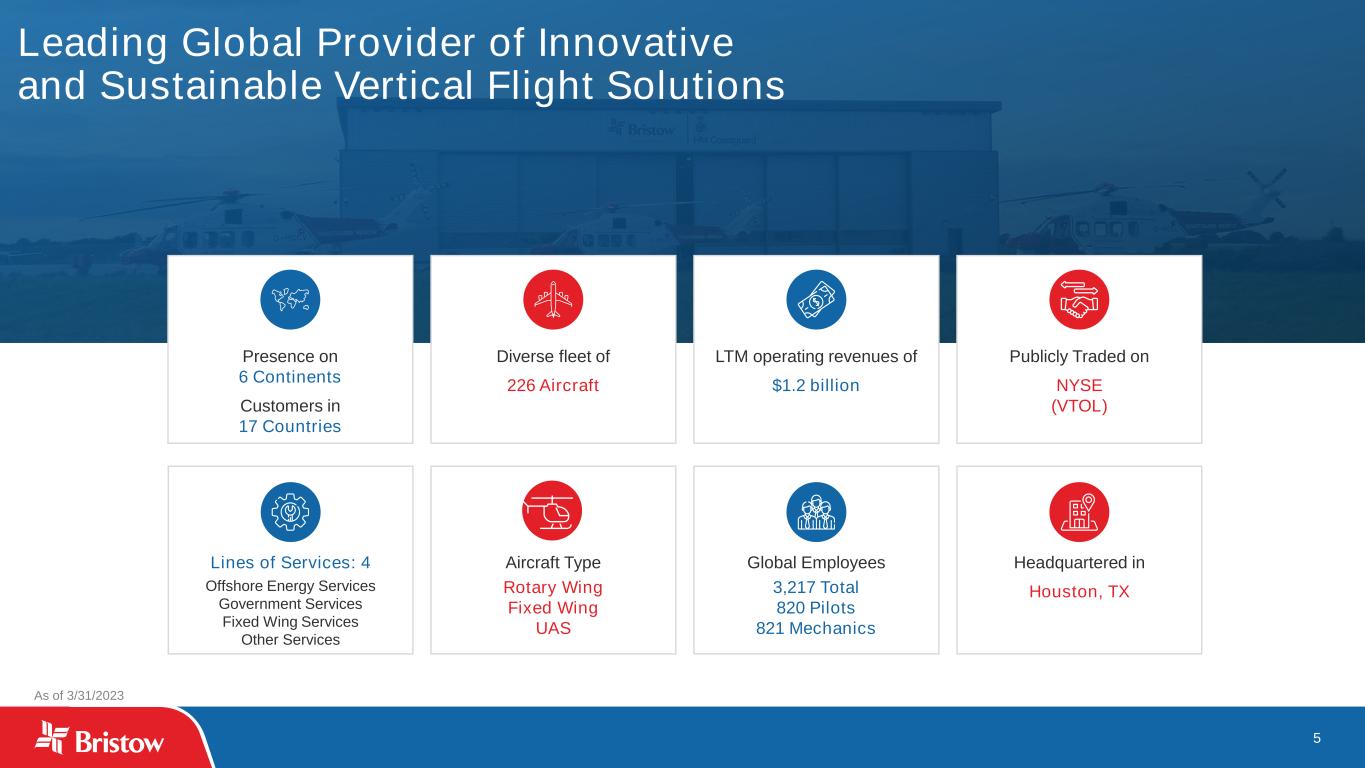 Leading Global Provider of Innovative and Sustainable Vertical Flight Solutions

Bristow

Presence on
6 Continents
Customers in
17 Countries

Diverse fleet of
226 Aircraft

LTM operating revenues of
$1.2 billion

Publicly Traded on
NYSE
(VTOL)

Lines of Services: 4
Offshore Energy Services
Government Services
Fixed Wing Services
Other Services

Aircraft Type
Rotary Wing
Fixed Wing
UAS

Global Employees
3,217 Total
820 Pilots
821 Mechanics

Headquartered in
Houston, TX

As of 3/31/2023

Bristow

5